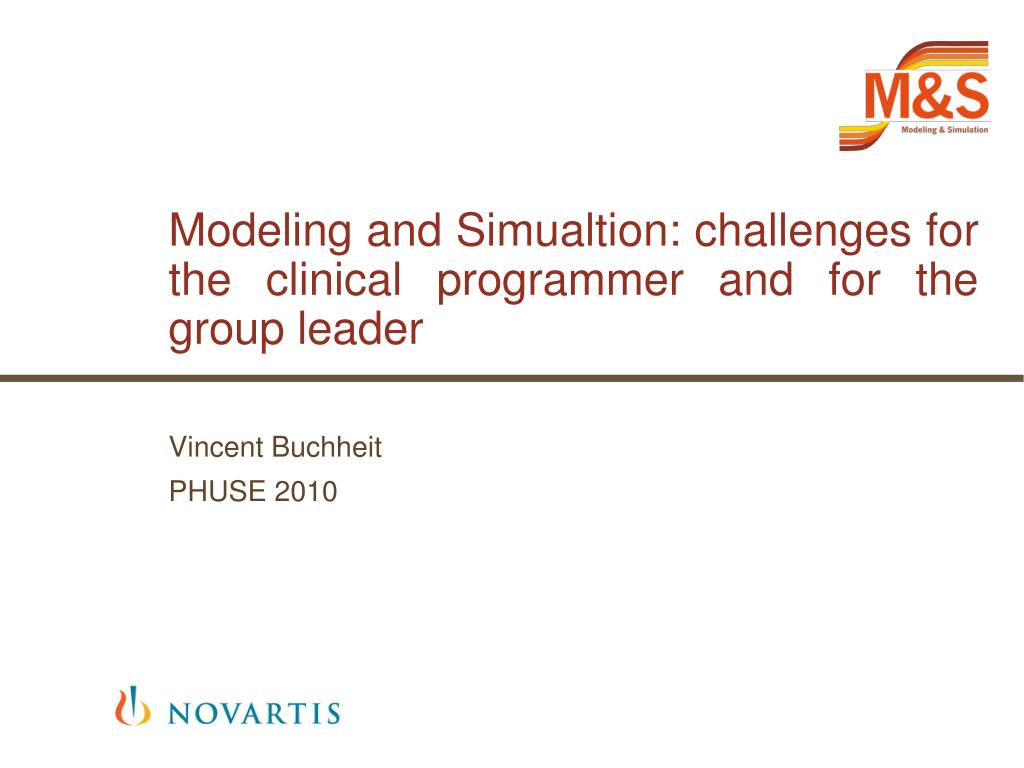 M&S
Modeling & Simulation

Modeling and Simualtion: challenges for the clinical programmer and for the group leader

Vincent Buchheit

PHUSE 2010

NOVARTIS